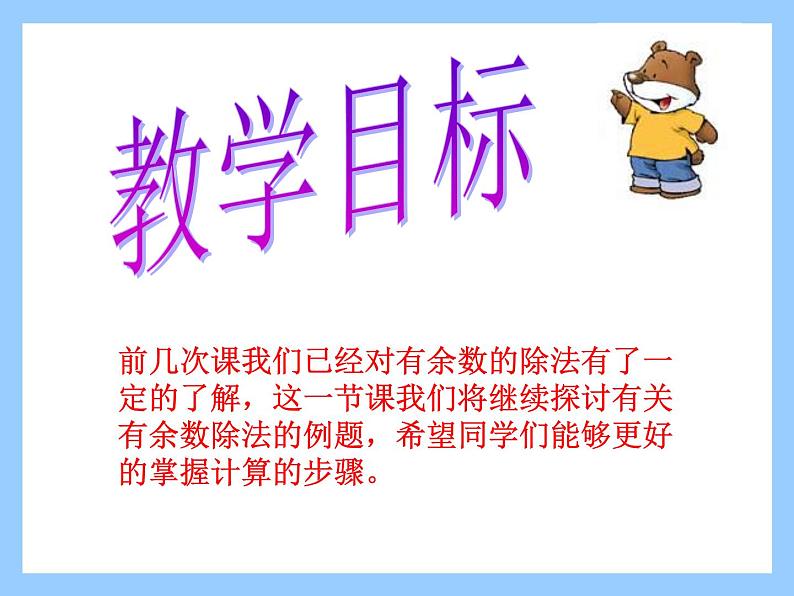 教学目标

前几次课我们已经对有余数的除法有了一定的了解，这一节课我们将继续探讨有关有余数除法的例题，希望同学们能够更好的掌握计算的步骤。